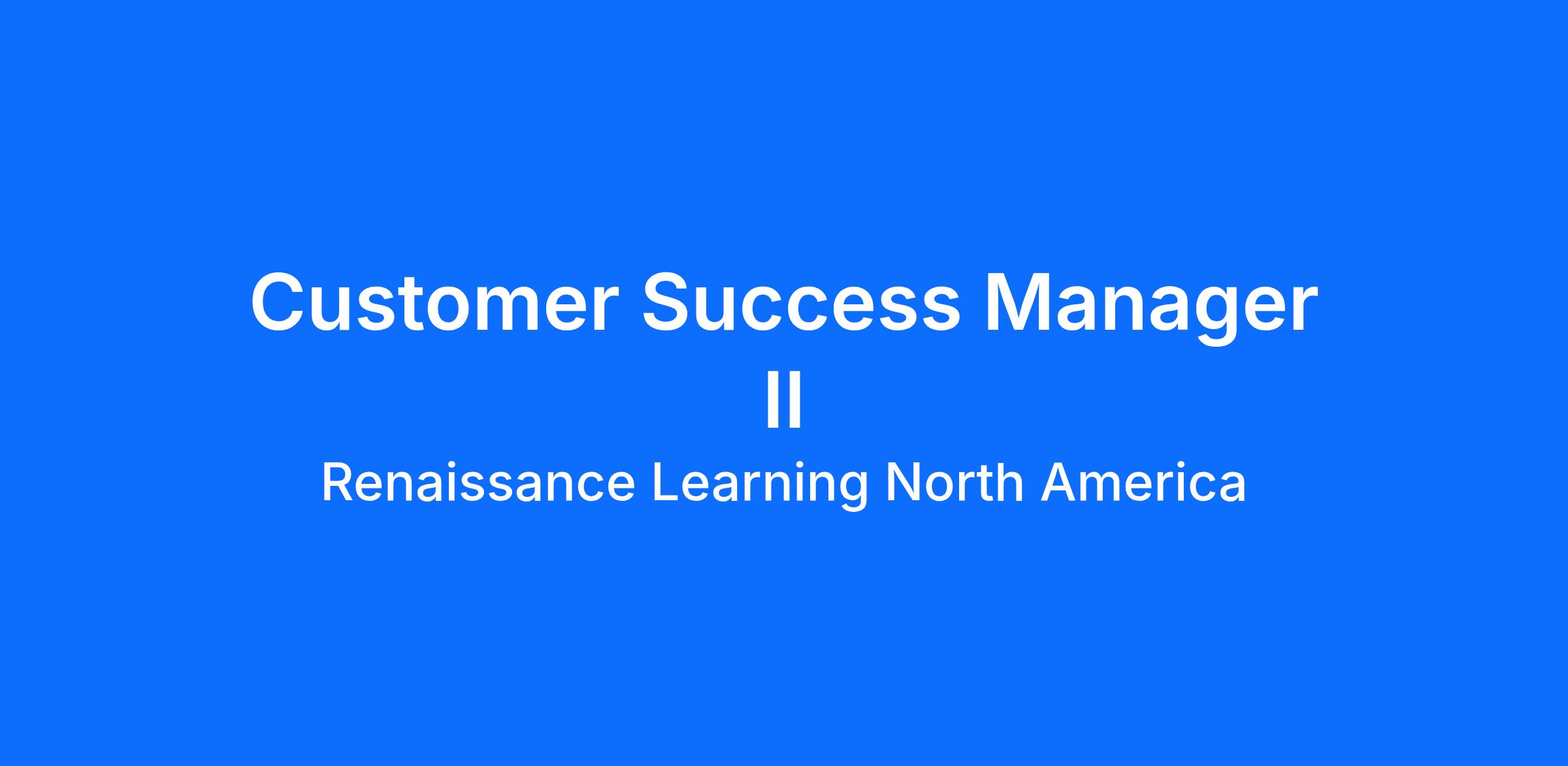 Customer Success Manager II

Renaissance Learning North America